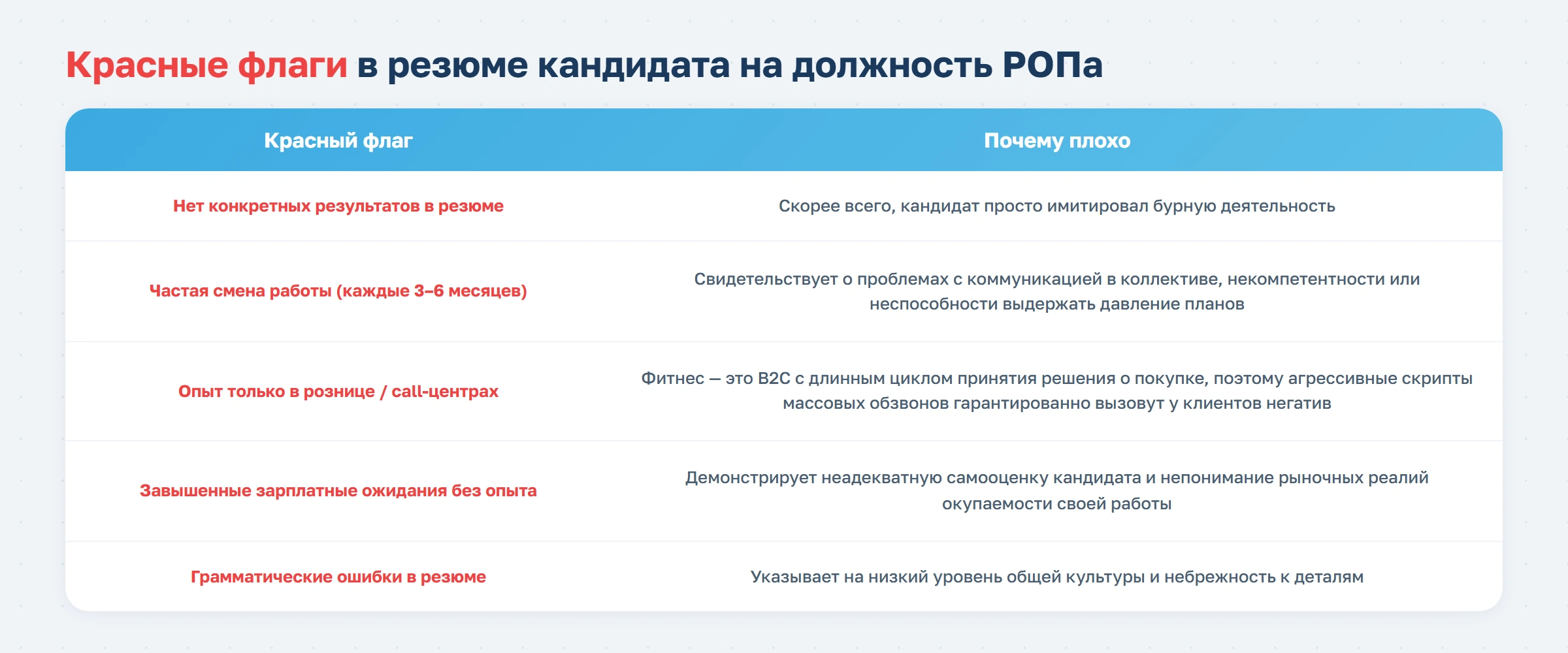 Красные флаги в резюме кандидата на должность РОПа

| Красный флаг | Почему плохо |
|---|---|
| Нет конкретных результатов в резюме | Скорее всего, кандидат просто имитировал бурную деятельность |
| Частая смена работы (каждые 3–6 месяцев) | Свидетельствует о проблемах с коммуникацией в коллективе, некомпетентности или неспособности выдержать давление планов |
| Опыт только в рознице / call-центрах | Фитнес — это B2C с длинным циклом принятия решения о покупке, поэтому агрессивные скрипты массовых обзвонов гарантированно вызовут у клиентов негатив |
| Завышенные зарплатные ожидания без опыта | Демонстрирует неадекватную самооценку кандидата и непонимание рыночных реалий окупаемости своей работы |
| Грамматические ошибки в резюме | Указывает на низкий уровень общей культуры и небрежность к деталям |